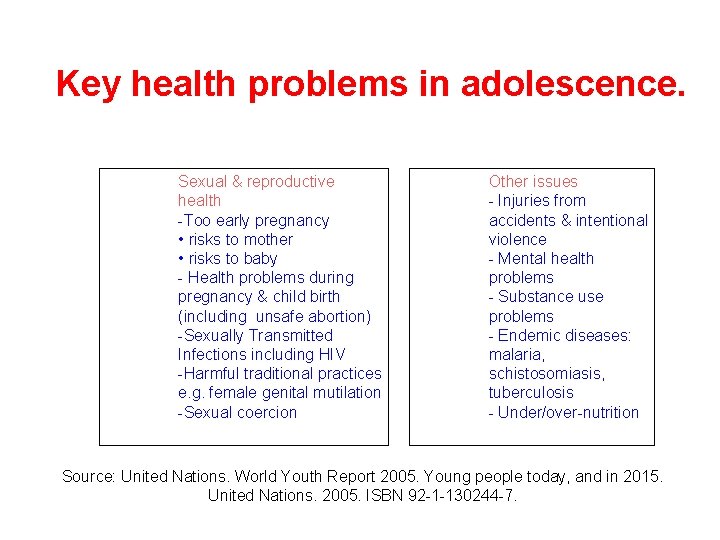 Key health problems in adolescence.

Sexual & reproductive health
-Too early pregnancy
• risks to mother
• risks to baby
- Health problems during pregnancy & child birth (including unsafe abortion)
-Sexually Transmitted Infections including HIV
-Harmful traditional practices e.g. female genital mutilation
-Sexual coercion

Other issues
- Injuries from accidents & intentional violence
- Mental health problems
- Substance use problems
- Endemic diseases: malaria, schistosomiasis, tuberculosis
- Under/over-nutrition

Source: United Nations. World Youth Report 2005. Young people today, and in 2015. United Nations. 2005. ISBN 92-1-130244-7.